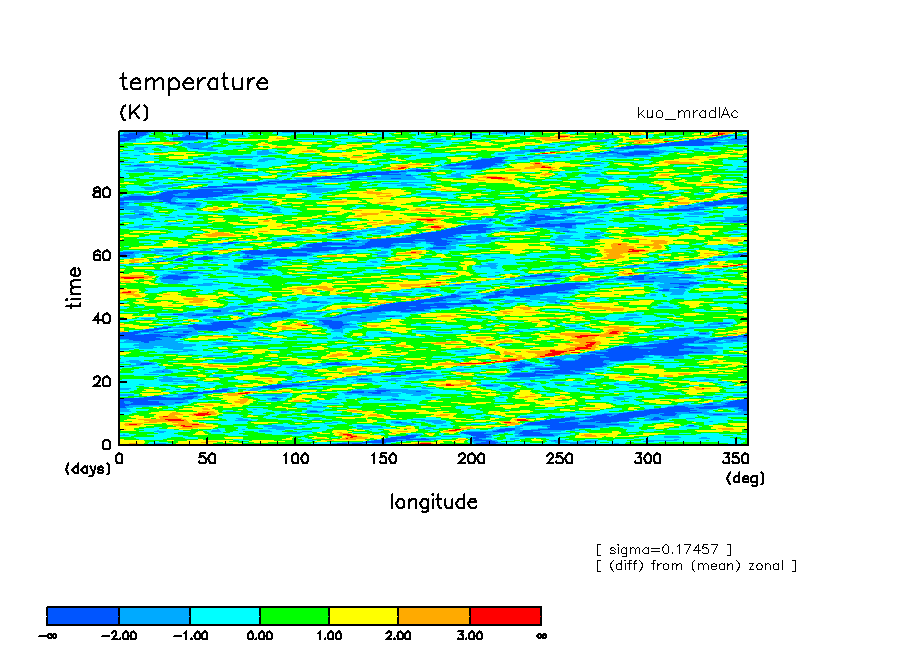 temperature
(K)

kuo_mradlAc

time

80
60
40
20
0
(days)

0 50 100 150 200 250 300 350
(deg)

longitude

[ sigma=0.17457 ]
[ (diff) from (mean) zonal ]

$-\infty$ −2.00 −1.00 0.00 1.00 2.00 3.00 $\infty$